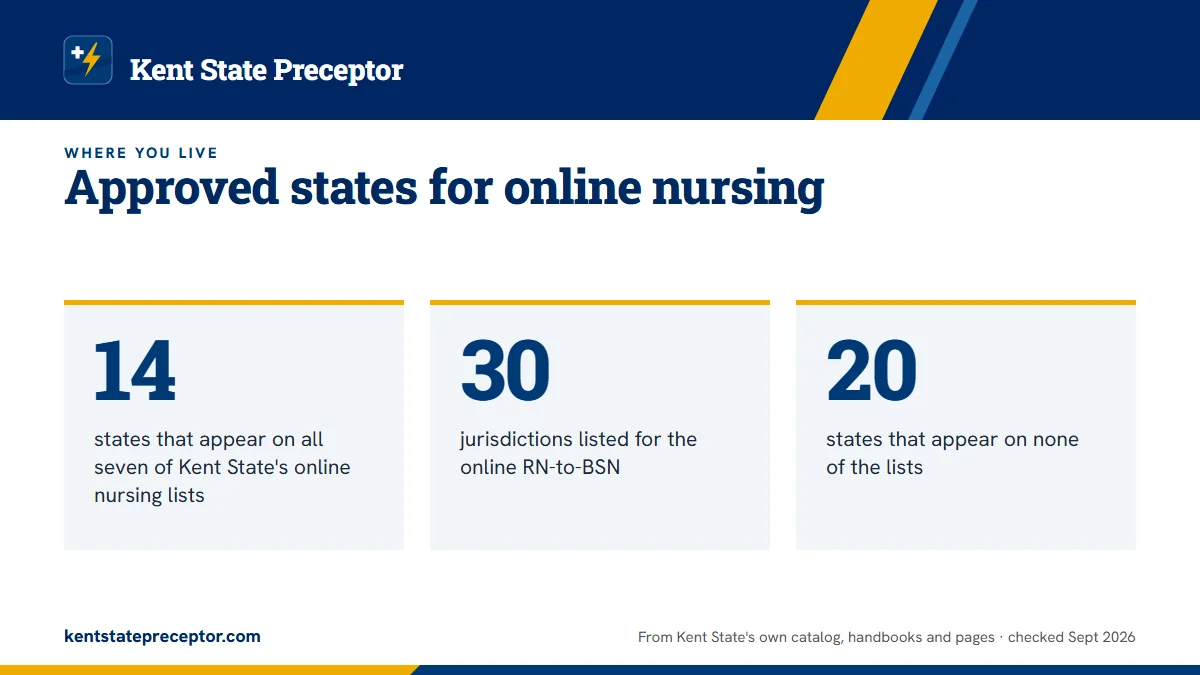 Kent State Preceptor

WHERE YOU LIVE

Approved states for online nursing

14

states that appear on all seven of Kent State's online nursing lists

30

jurisdictions listed for the online RN-to-BSN

20

states that appear on none of the lists

kentstatepreceptor.com

From Kent State's own catalog, handbooks and pages · checked Sept 2026